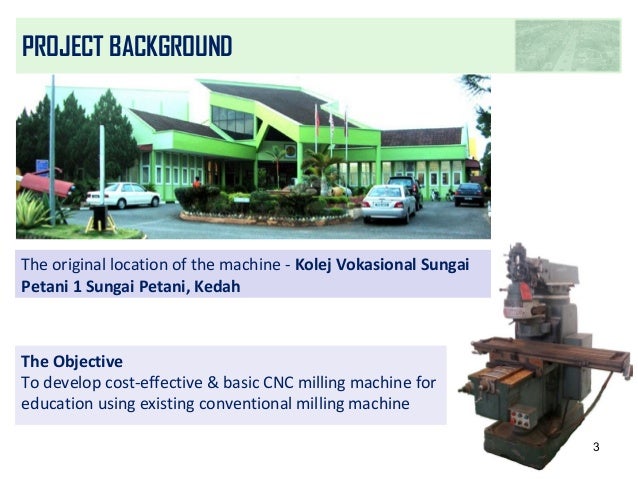 PROJECT BACKGROUND

The original location of the machine - Kolej Vokasional Sungai Petani 1 Sungai Petani, Kedah

The Objective
To develop cost-effective & basic CNC milling machine for education using existing conventional milling machine

3